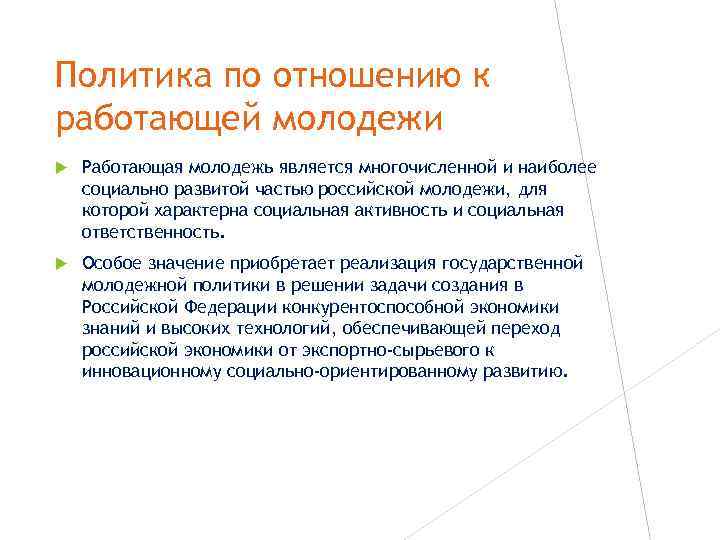 Политика по отношению к работающей молодежи

Работающая молодежь является многочисленной и наиболее социально развитой частью российской молодежи, для которой характерна социальная активность и социальная ответственность.

Особое значение приобретает реализация государственной молодежной политики в решении задачи создания в Российской Федерации конкурентоспособной экономики знаний и высоких технологий, обеспечивающей переход российской экономики от экспортно-сырьевого к инновационному социально-ориентированному развитию.